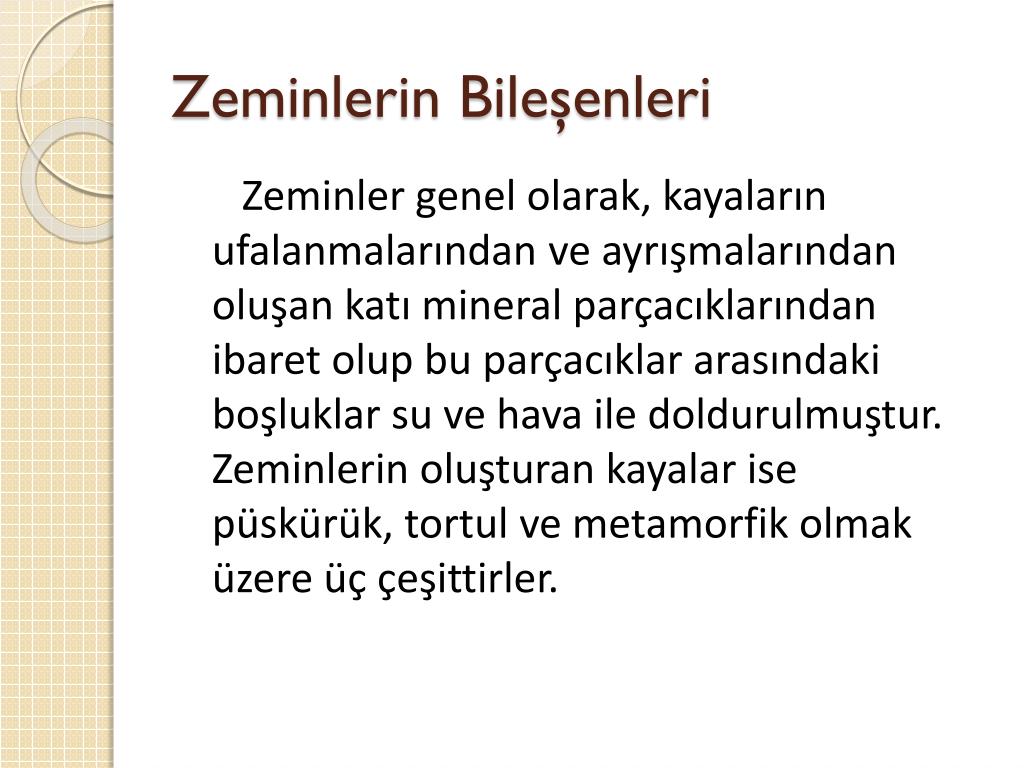 Zeminlerin Bileşenleri

Zeminler genel olarak, kayaların ufalanmalarından ve ayrışmalarından oluşan katı mineral parçacıklarından ibaret olup bu parçacıklar arasındaki boşluklar su ve hava ile doldurulmuştur. Zeminlerin oluşturan kayalar ise püskürük, tortul ve metamorfik olmak üzere üç çeşittirler.